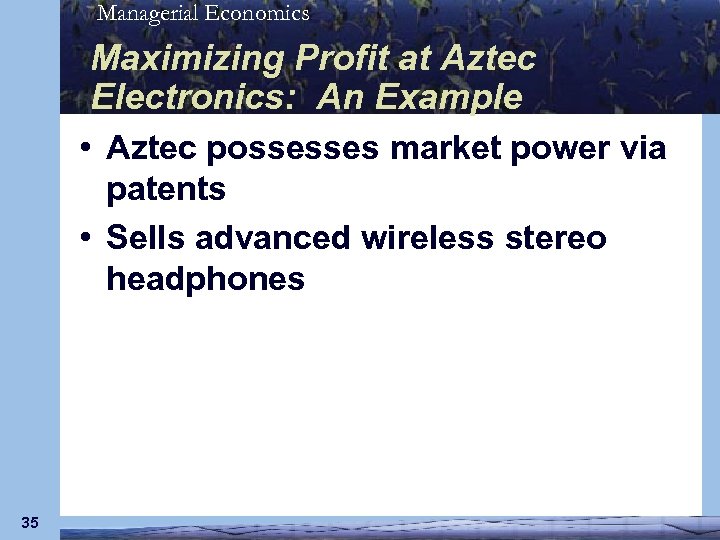 Managerial Economics

Maximizing Profit at Aztec Electronics: An Example

• Aztec possesses market power via patents
• Sells advanced wireless stereo headphones

35